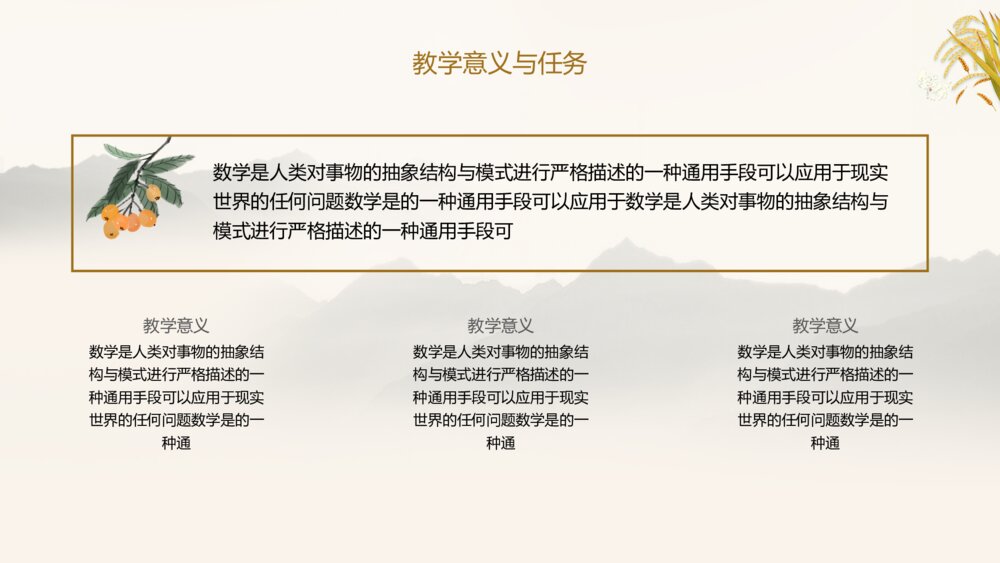 教学意义与任务

数学是人类对事物的抽象结构与模式进行严格描述的一种通用手段可以应用于现实世界的任何问题数学是的一种通用手段可以应用于数学是人类对事物的抽象结构与模式进行严格描述的一种通用手段可

教学意义
数学是人类对事物的抽象结构与模式进行严格描述的一种通用手段可以应用于现实世界的任何问题数学是的一种通

教学意义
数学是人类对事物的抽象结构与模式进行严格描述的一种通用手段可以应用于现实世界的任何问题数学是的一种通

教学意义
数学是人类对事物的抽象结构与模式进行严格描述的一种通用手段可以应用于现实世界的任何问题数学是的一种通